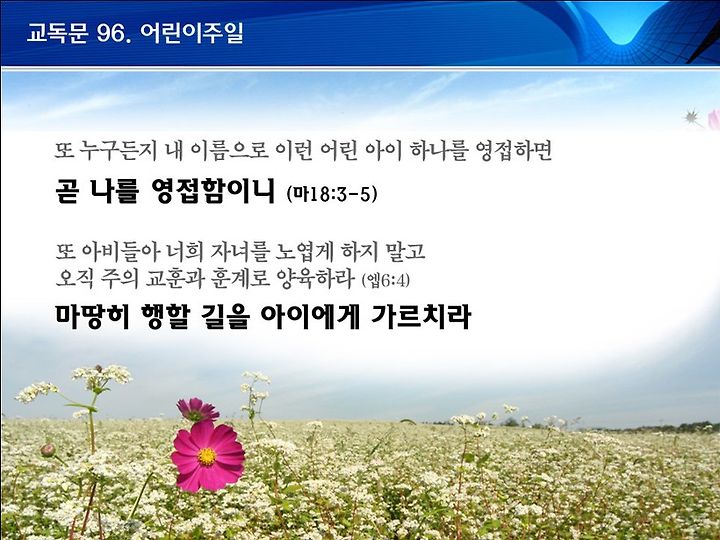 교독문 96. 어린이주일

또 누구든지 내 이름으로 이런 어린 아이 하나를 영접하면

곧 나를 영접함이니 (마18:3-5)

또 아비들아 너희 자녀를 노엽게 하지 말고
오직 주의 교훈과 훈계로 양육하라 (엡6:4)

마땅히 행할 길을 아이에게 가르치라